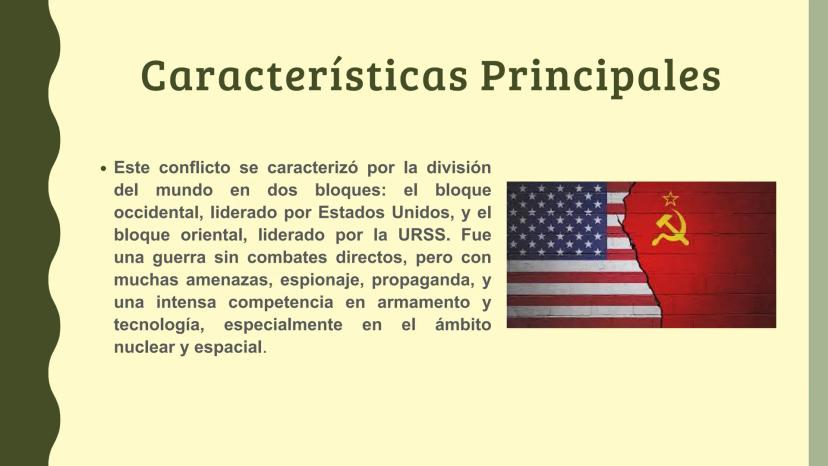 Características Principales

• Este conflicto se caracterizó por la división del mundo en dos bloques: el bloque occidental, liderado por Estados Unidos, y el bloque oriental, liderado por la URSS. Fue una guerra sin combates directos, pero con muchas amenazas, espionaje, propaganda, y una intensa competencia en armamento y tecnología, especialmente en el ámbito nuclear y espacial.